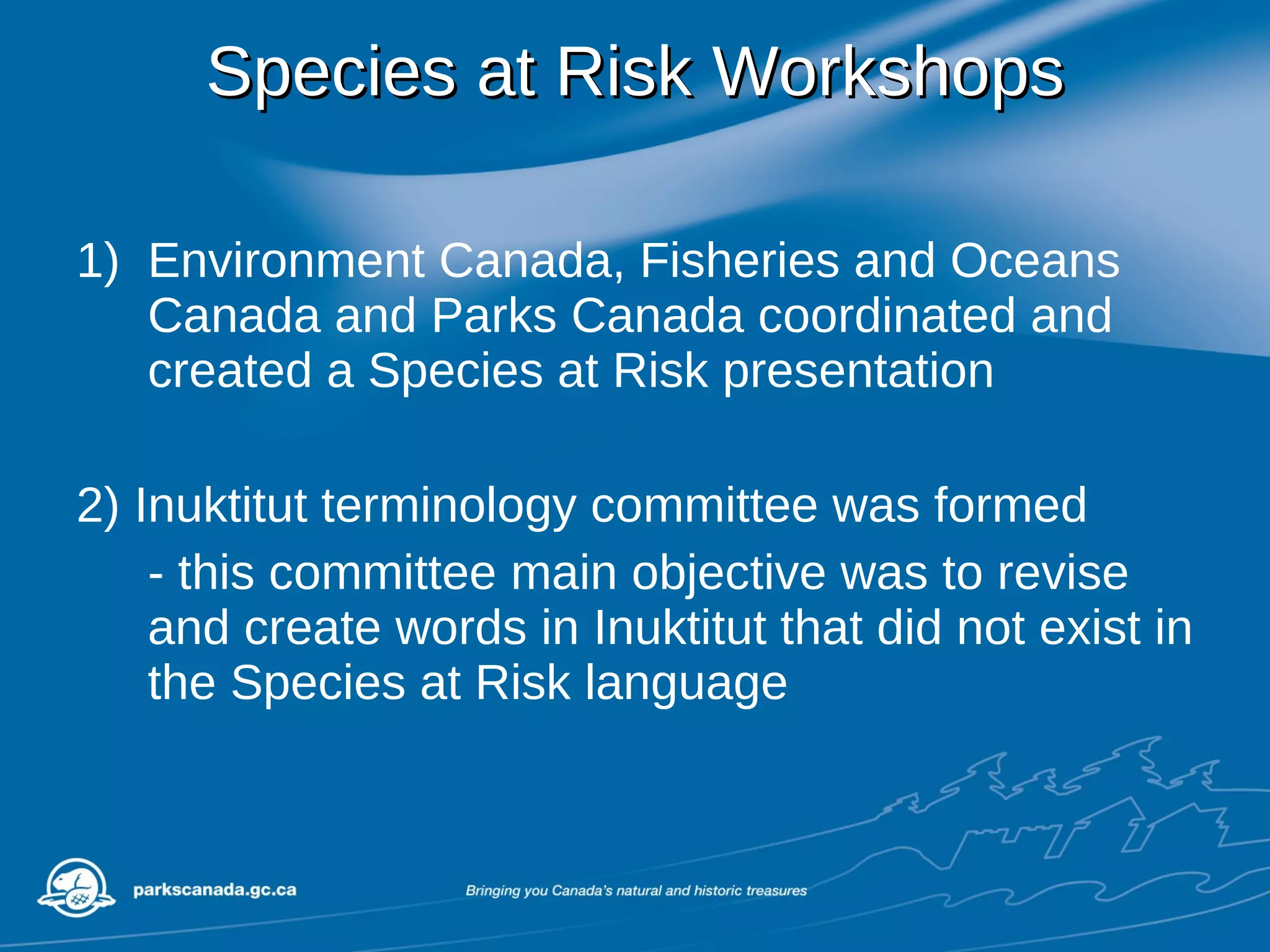 Species at Risk Workshops

1) Environment Canada, Fisheries and Oceans Canada and Parks Canada coordinated and created a Species at Risk presentation

2) Inuktitut terminology committee was formed

- this committee main objective was to revise and create words in Inuktitut that did not exist in the Species at Risk language

parkscanada.gc.ca

Bringing you Canada's natural and historic treasures